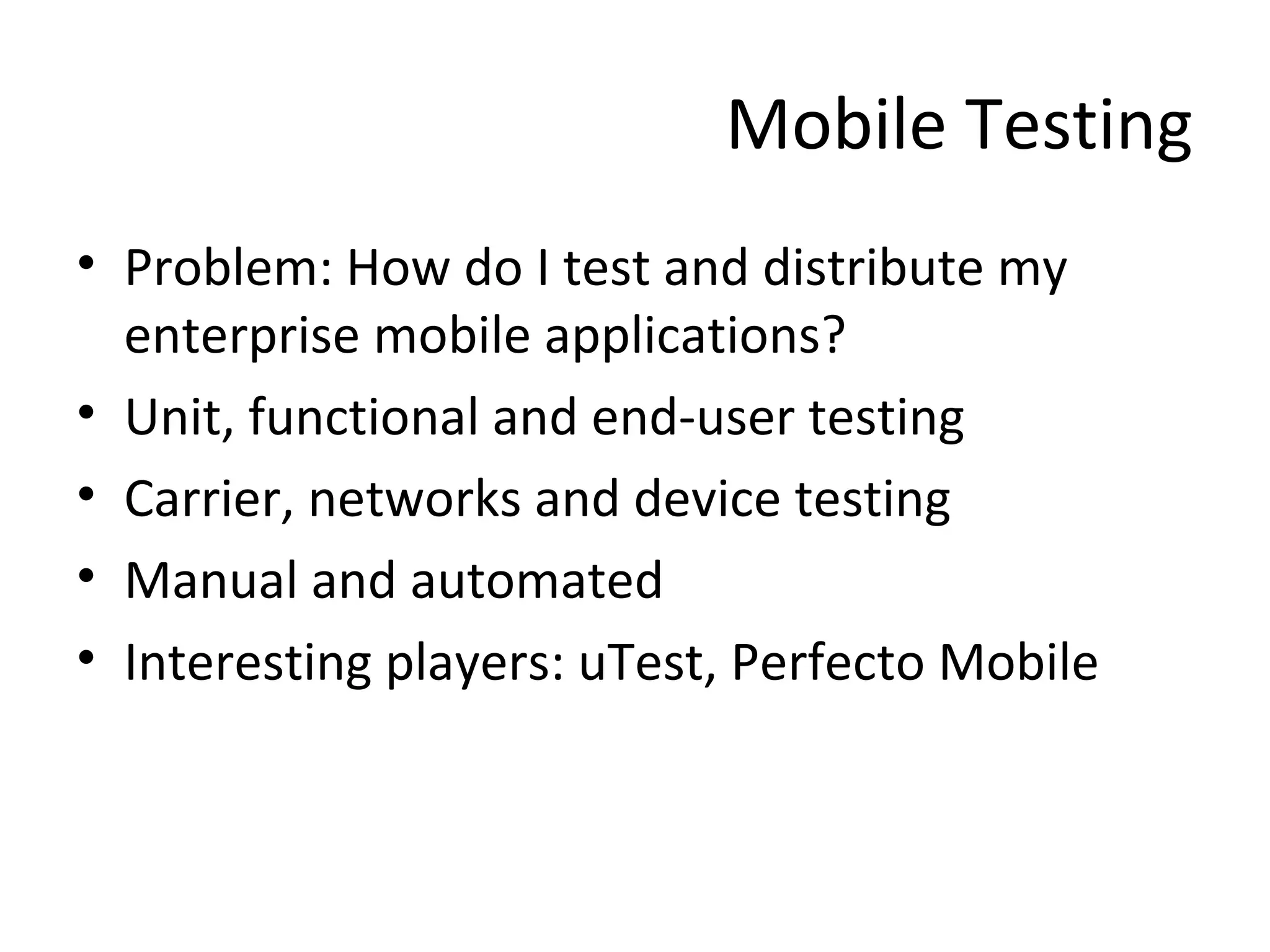 Mobile Testing

• Problem: How do I test and distribute my enterprise mobile applications?
• Unit, functional and end-user testing
• Carrier, networks and device testing
• Manual and automated
• Interesting players: uTest, Perfecto Mobile